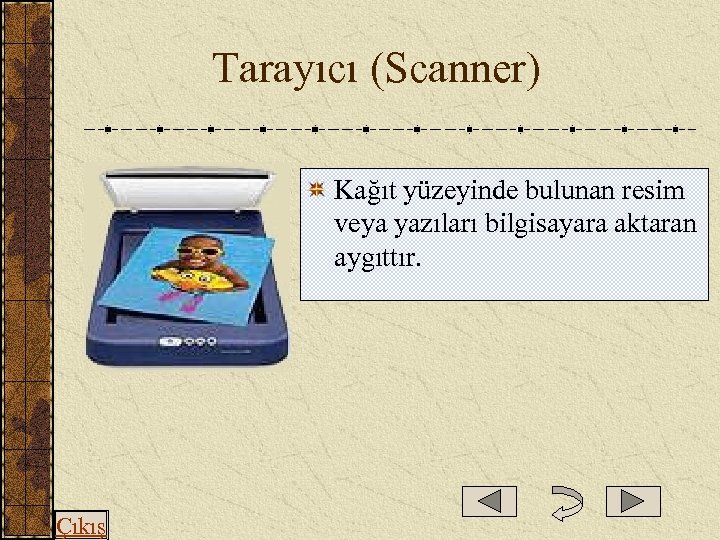 Tarayıcı (Scanner)

Kağıt yüzeyinde bulunan resim veya yazıları bilgisayara aktaran aygıttır.

Çıkış